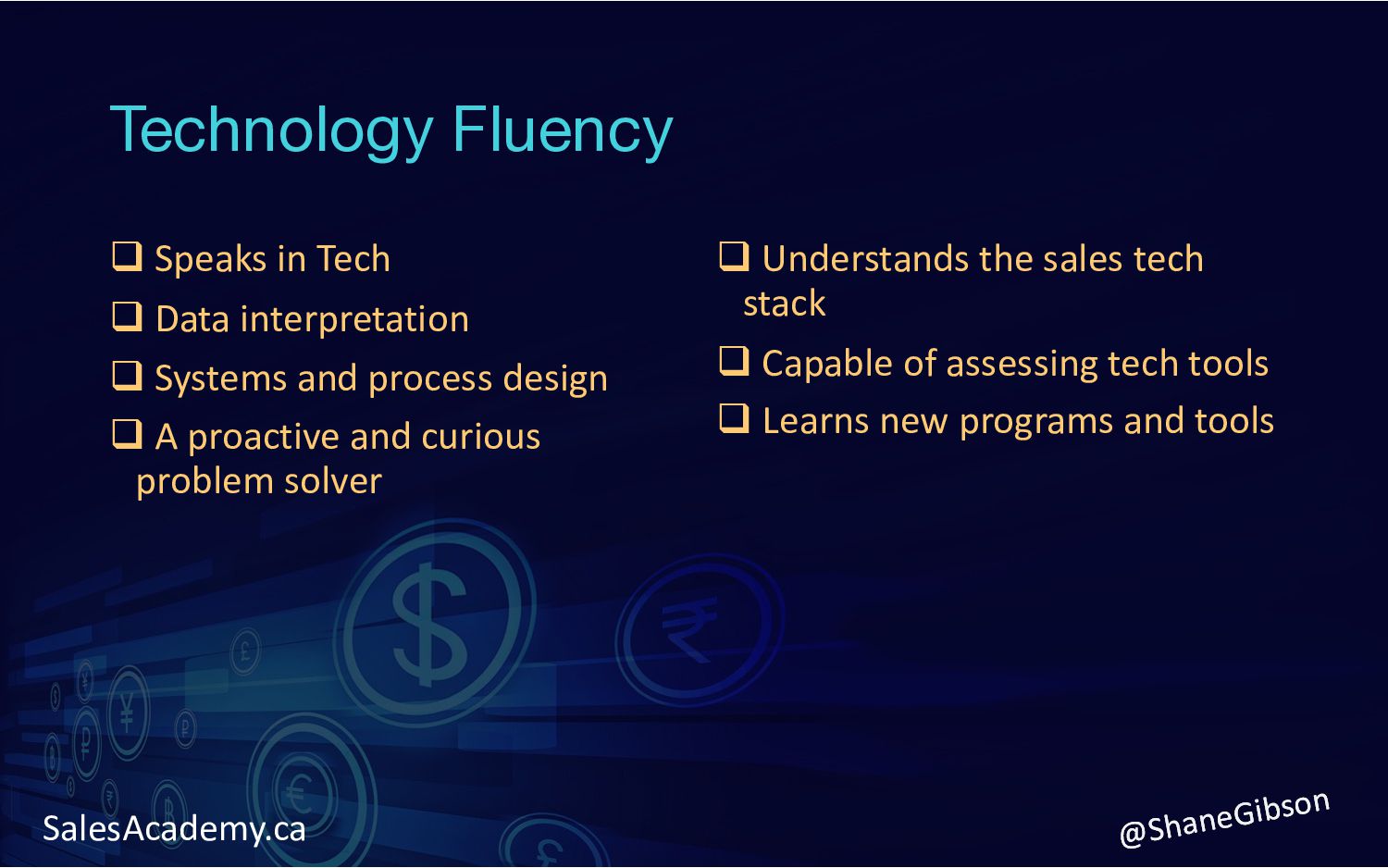 Technology Fluency

❑ Speaks in Tech
❑ Data interpretation
❑ Systems and process design
❑ A proactive and curious problem solver

❑ Understands the sales tech stack
❑ Capable of assessing tech tools
❑ Learns new programs and tools

SalesAcademy.ca

@ShaneGibson